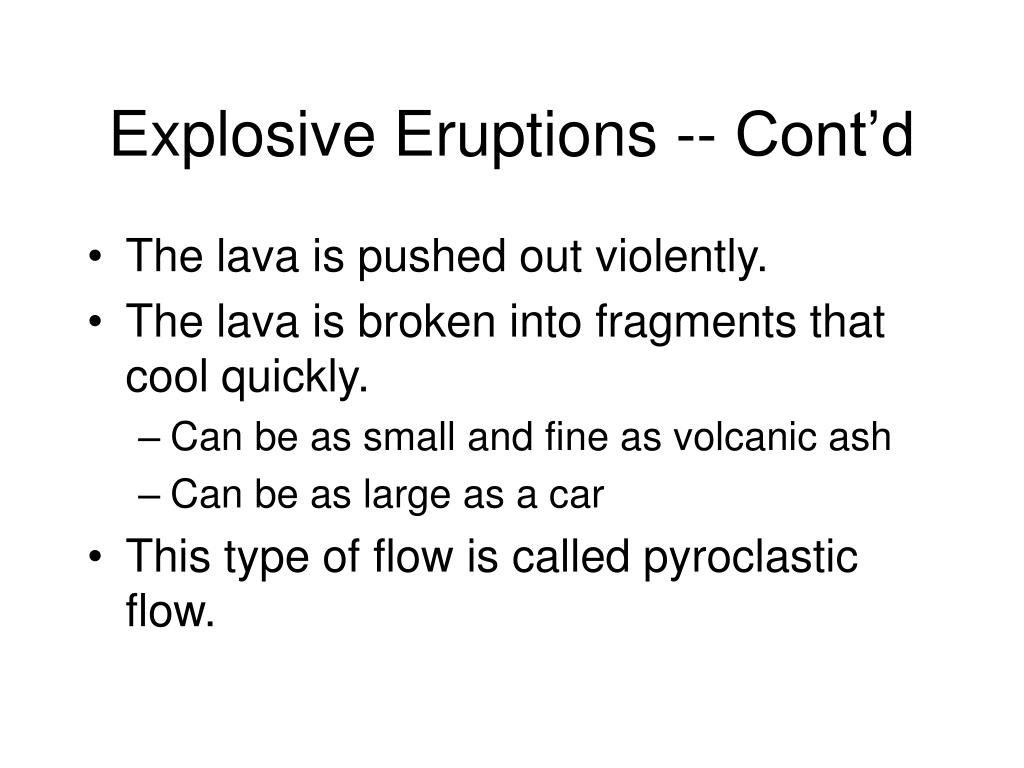 Explosive Eruptions -- Cont’d

• The lava is pushed out violently.
• The lava is broken into fragments that cool quickly.
– Can be as small and fine as volcanic ash
– Can be as large as a car
• This type of flow is called pyroclastic flow.